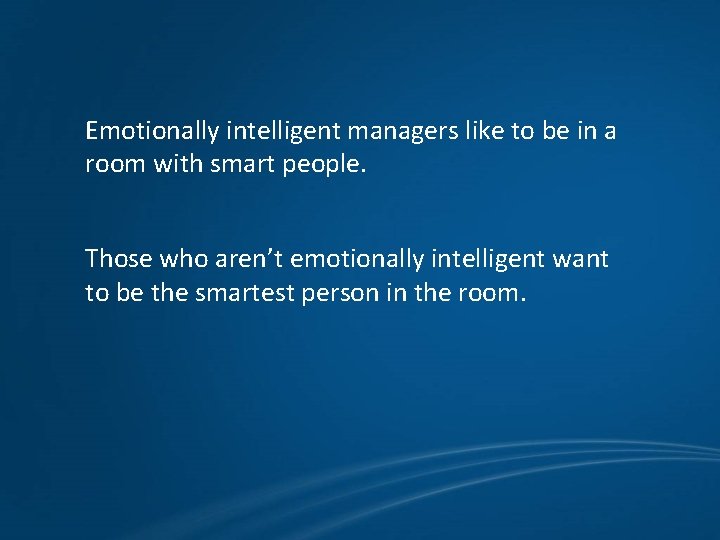 Emotionally intelligent managers like to be in a room with smart people.

Those who aren’t emotionally intelligent want to be the smartest person in the room.